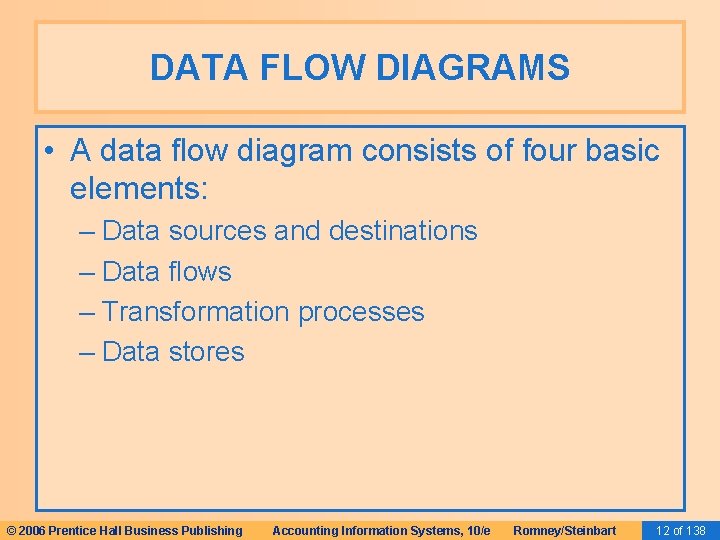 DATA FLOW DIAGRAMS

• A data flow diagram consists of four basic elements:
– Data sources and destinations
– Data flows
– Transformation processes
– Data stores

© 2006 Prentice Hall Business Publishing Accounting Information Systems, 10/e Romney/Steinbart 12 of 138